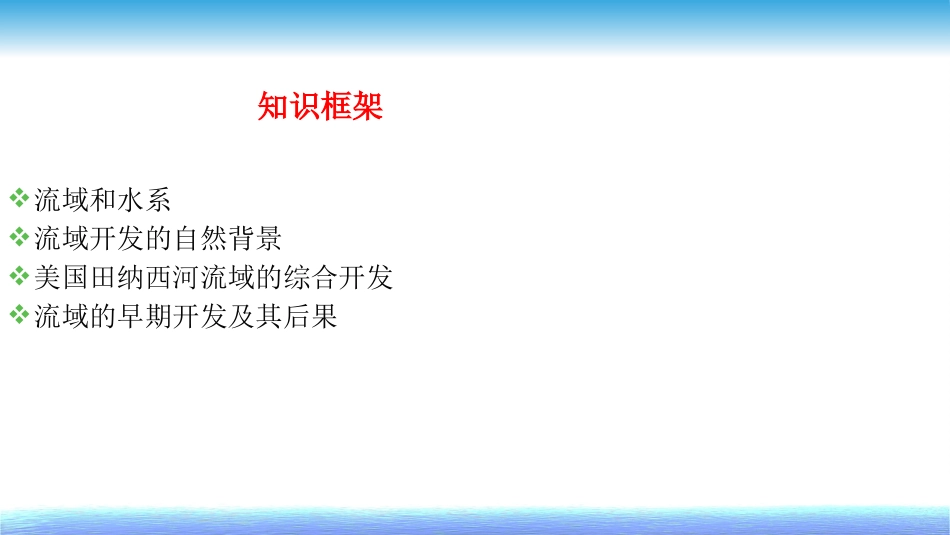 知识框架

❖流域和水系
❖流域开发的自然背景
❖美国田纳西河流域的综合开发
❖流域的早期开发及其后果